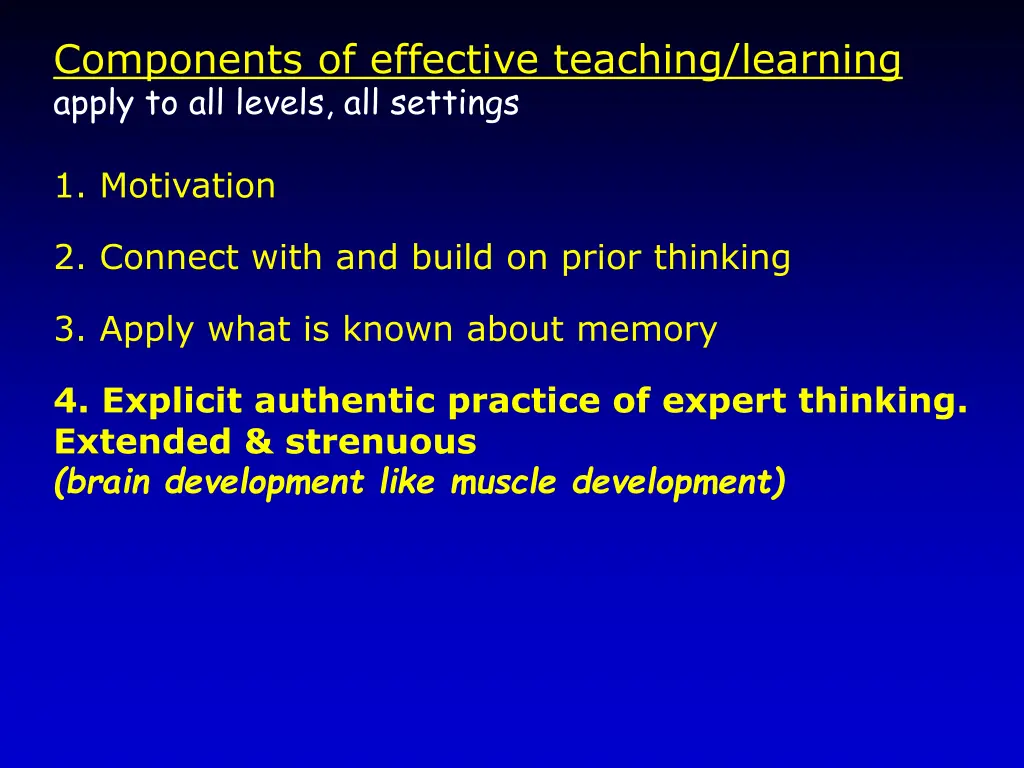 Components of effective teaching/learning
apply to all levels, all settings

1. Motivation

2. Connect with and build on prior thinking

3. Apply what is known about memory

4. Explicit authentic practice of expert thinking. Extended & strenuous
(brain development like muscle development)